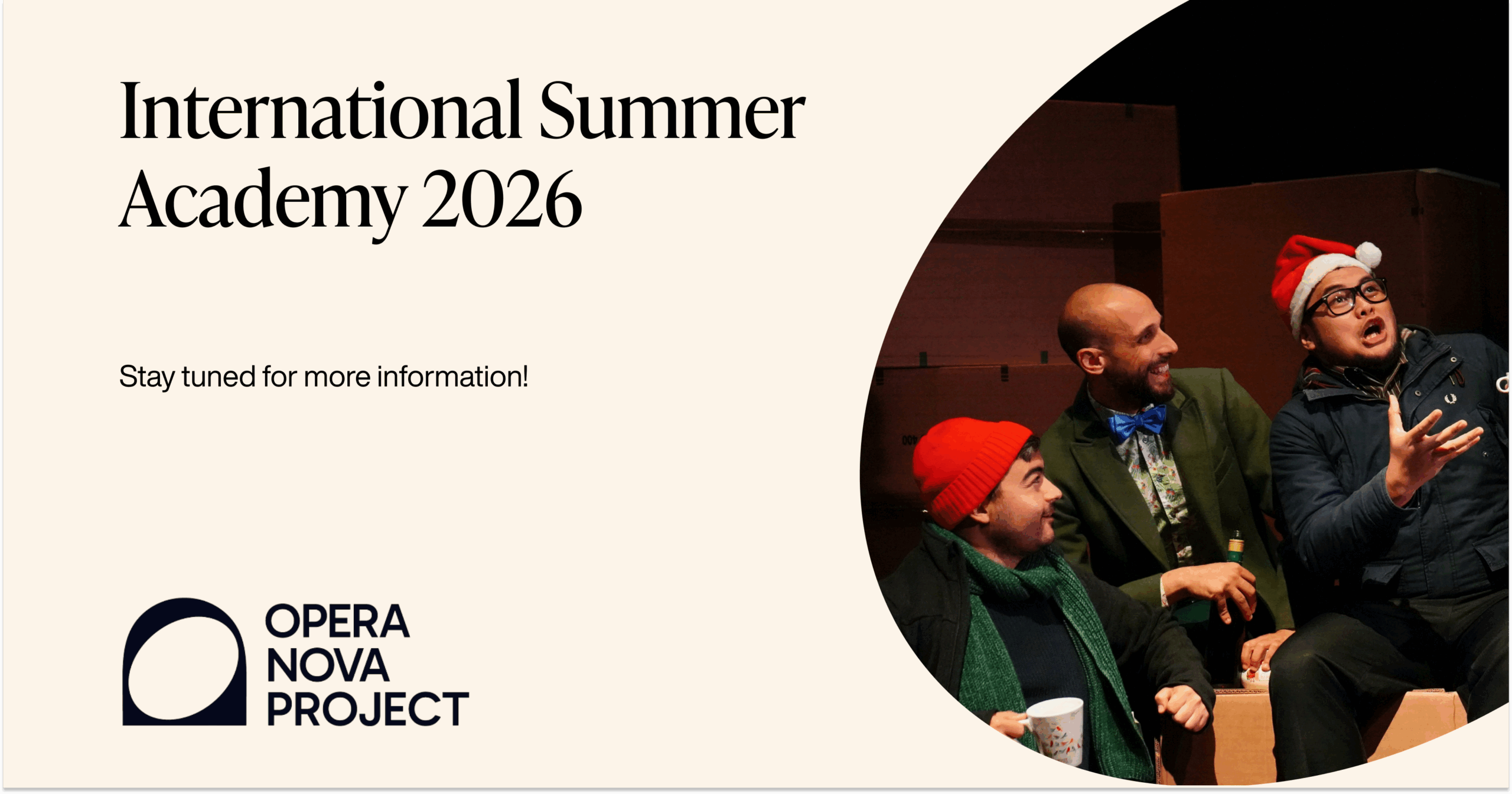 International Summer Academy 2026

Stay tuned for more information!

OPERA
NOVA
PROJECT